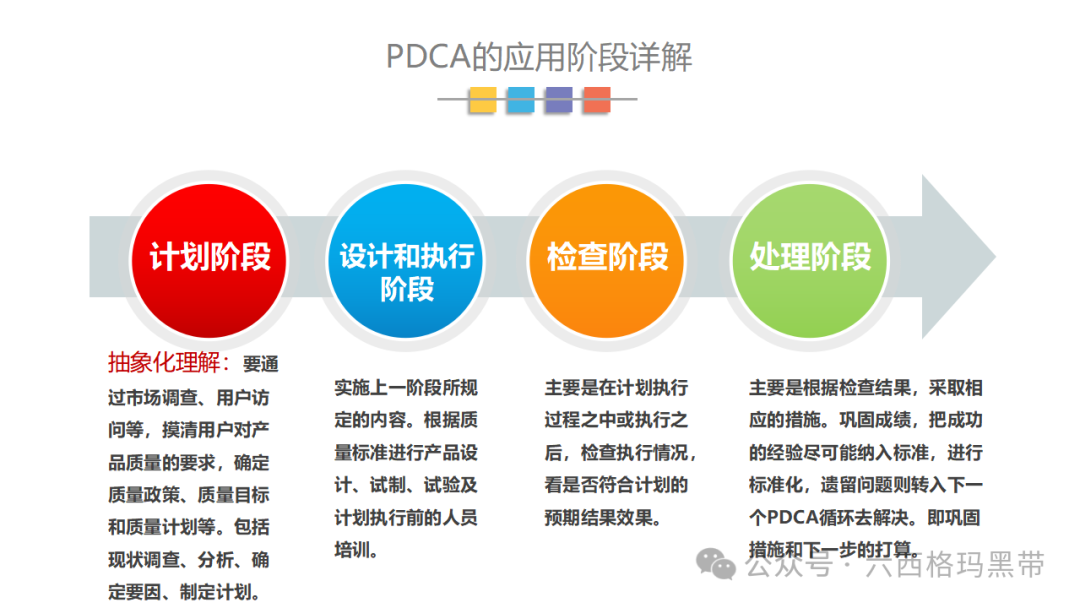 PDCA的应用阶段详解

计划阶段

设计和执行阶段

检查阶段

处理阶段

抽象化理解：要通过市场调查、用户访问等，摸清用户对产品质量的要求，确定质量政策、质量目标和质量计划等。包括现状调查、分析、确定要因、制定计划。

实施上一阶段所规定的内容。根据质量标准进行产品设计、试制、试验及计划执行前的人员培训。

主要是在计划执行过程之中或执行之后，检查执行情况，看是否符合计划的预期结果效果。

主要是根据检查结果，采取相应的措施。巩固成绩，把成功的经验尽可能纳入标准，进行标准化，遗留问题则转入下一个PDCA循环去解决。即巩固措施和下一步的打算。

公众号 · 六西格玛黑带